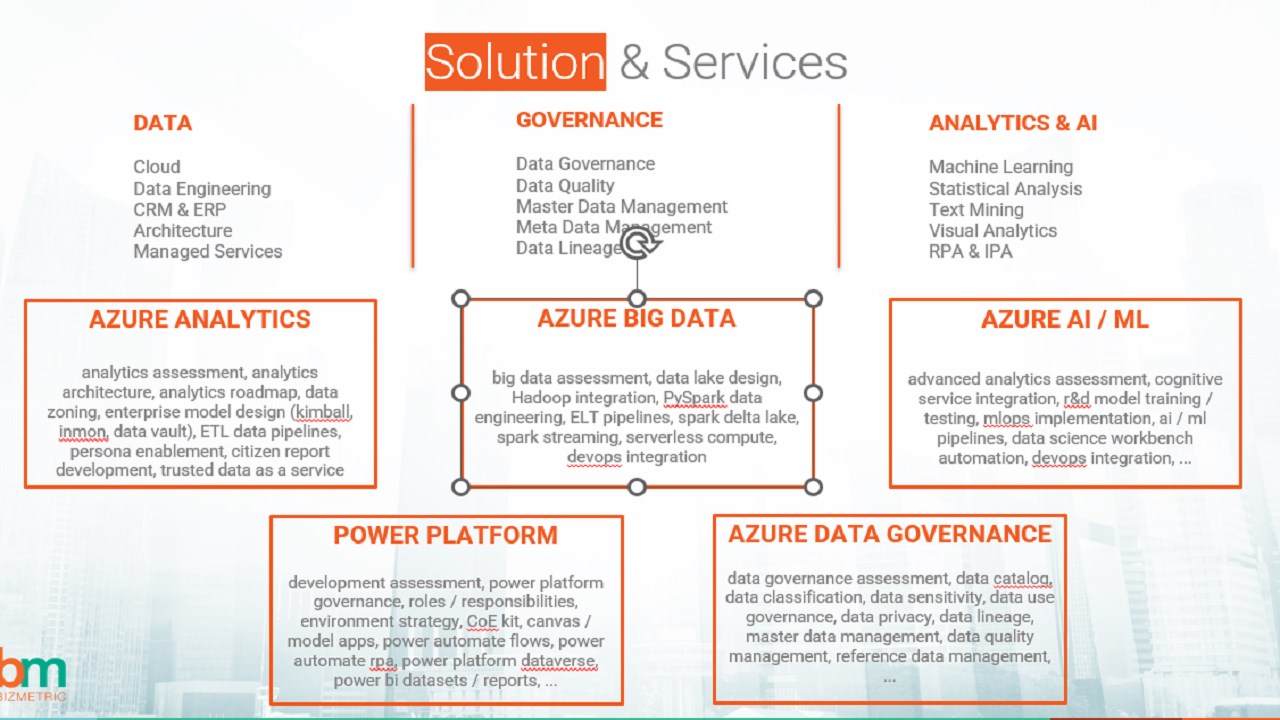 Solution & Services

DATA

Cloud
Data Engineering
CRM & ERP
Architecture
Managed Services

GOVERNANCE

Data Governance
Data Quality
Master Data Management
Meta Data Management
Data Lineage

ANALYTICS & AI

Machine Learning
Statistical Analysis
Text Mining
Visual Analytics
RPA & IPA

AZURE ANALYTICS

analytics assessment, analytics architecture, analytics roadmap, data zoning, enterprise model design (kimball, inmon, data vault), ETL data pipelines, persona enablement, citizen report development, trusted data as a service

AZURE BIG DATA

big data assessment, data lake design, Hadoop integration, PySpark data engineering, ELT pipelines, spark delta lake, spark streaming, serverless compute, devops integration

AZURE AI / ML

advanced analytics assessment, cognitive service integration, r&d model training / testing, mlops implementation, ai / ml pipelines, data science workbench automation, devops integration, ...

POWER PLATFORM

development assessment, power platform governance, roles / responsibilities, environment strategy, CoE kit, canvas / model apps, power automate flows, power automate rpa, power platform dataverse, power bi datasets / reports, ...

AZURE DATA GOVERNANCE

data governance assessment, data catalog, data classification, data sensitivity, data use governance, data privacy, data lineage, master data management, data quality management, reference data management, ...

bm
BIZMETRIC